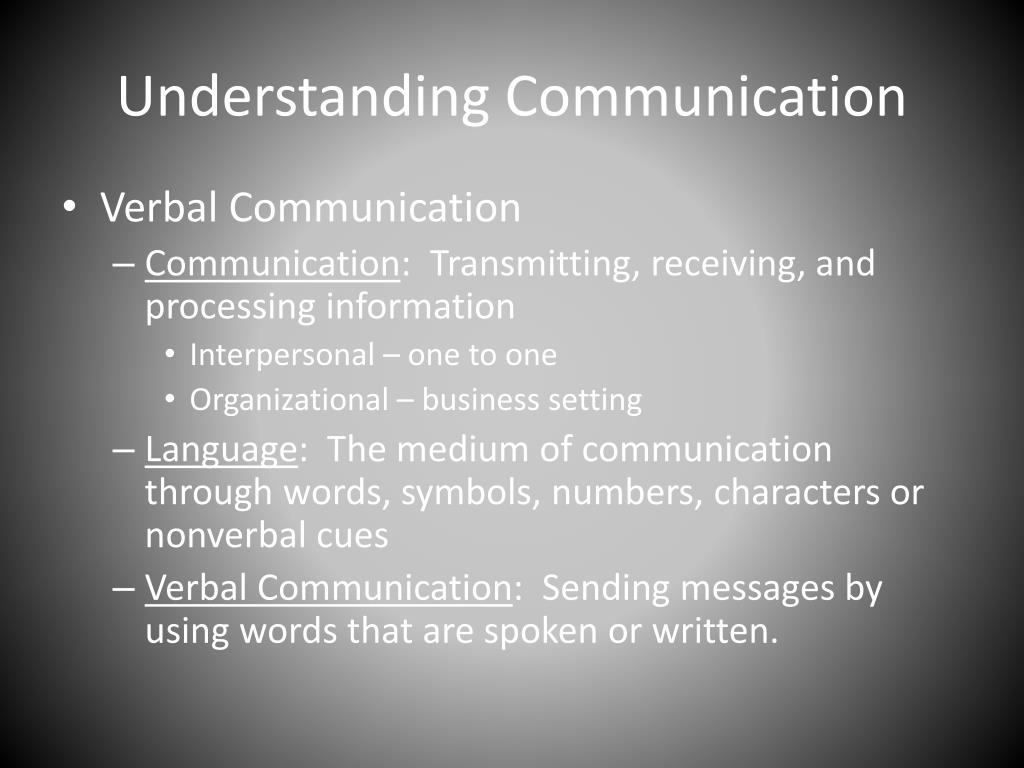 Understanding Communication

• Verbal Communication
– Communication: Transmitting, receiving, and processing information
• Interpersonal – one to one
• Organizational – business setting
– Language: The medium of communication through words, symbols, numbers, characters or nonverbal cues
– Verbal Communication: Sending messages by using words that are spoken or written.